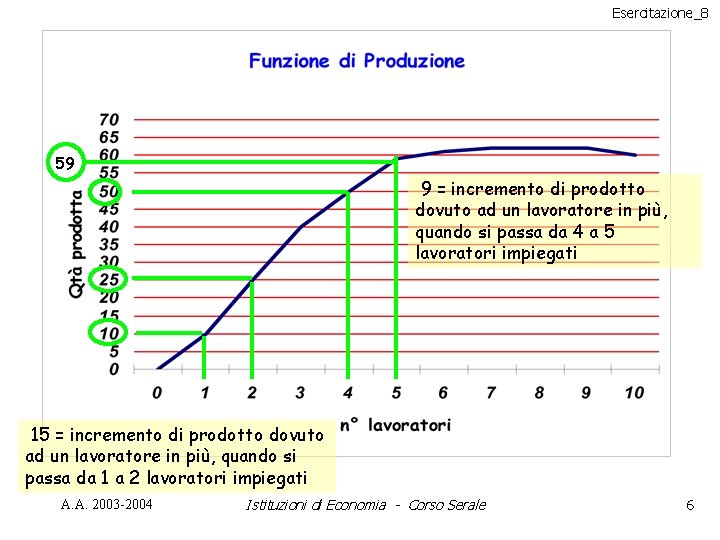 Esercitazione_8

Funzione di Produzione

Qtà prodotta

70
65
60
55
50
45
40
35
30
25
20
15
10
5
0

59

0 1 2 3 4 5 6 7 8 9 10

n° lavoratori

9 = incremento di prodotto dovuto ad un lavoratore in più, quando si passa da 4 a 5 lavoratori impiegati

15 = incremento di prodotto dovuto ad un lavoratore in più, quando si passa da 1 a 2 lavoratori impiegati

A.A. 2003-2004

Istituzioni di Economia - Corso Serale

6